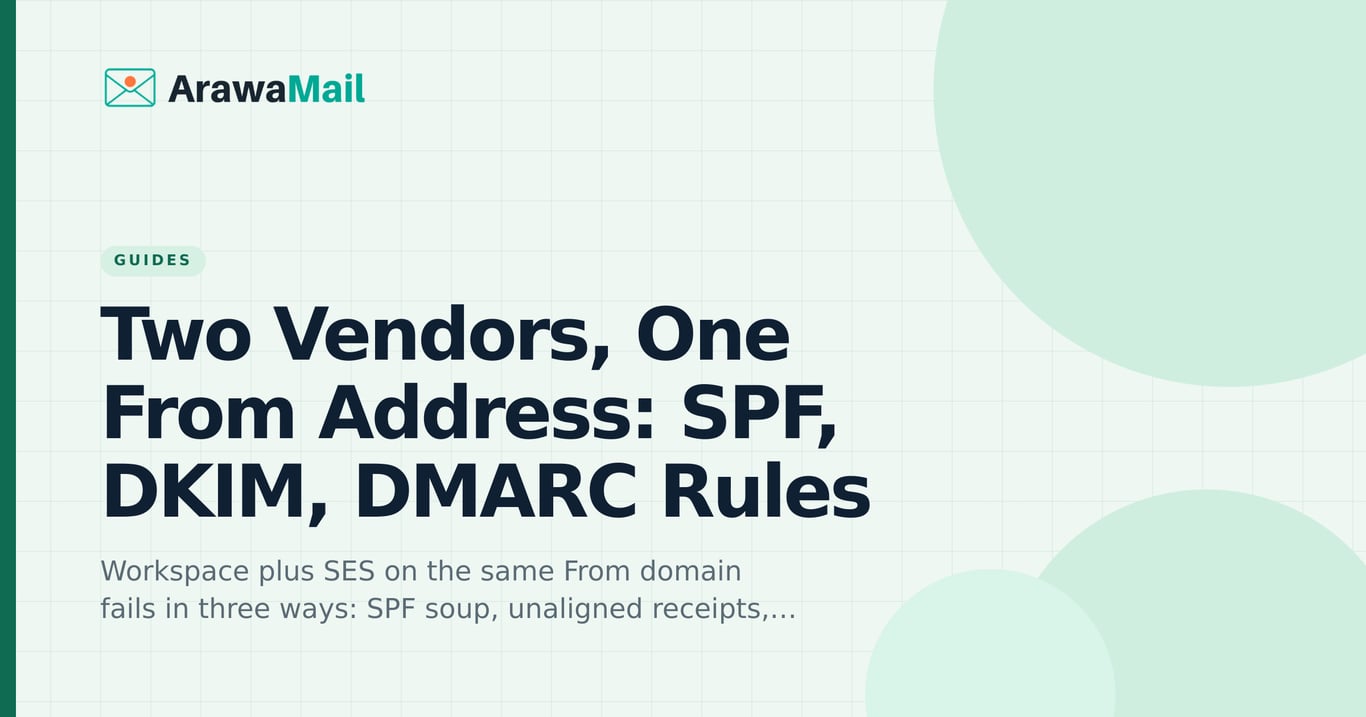 ArawaMail

GUIDES

Two Vendors, One From Address: SPF, DKIM, DMARC Rules

Workspace plus SES on the same From domain fails in three ways: SPF soup, unaligned receipts,...